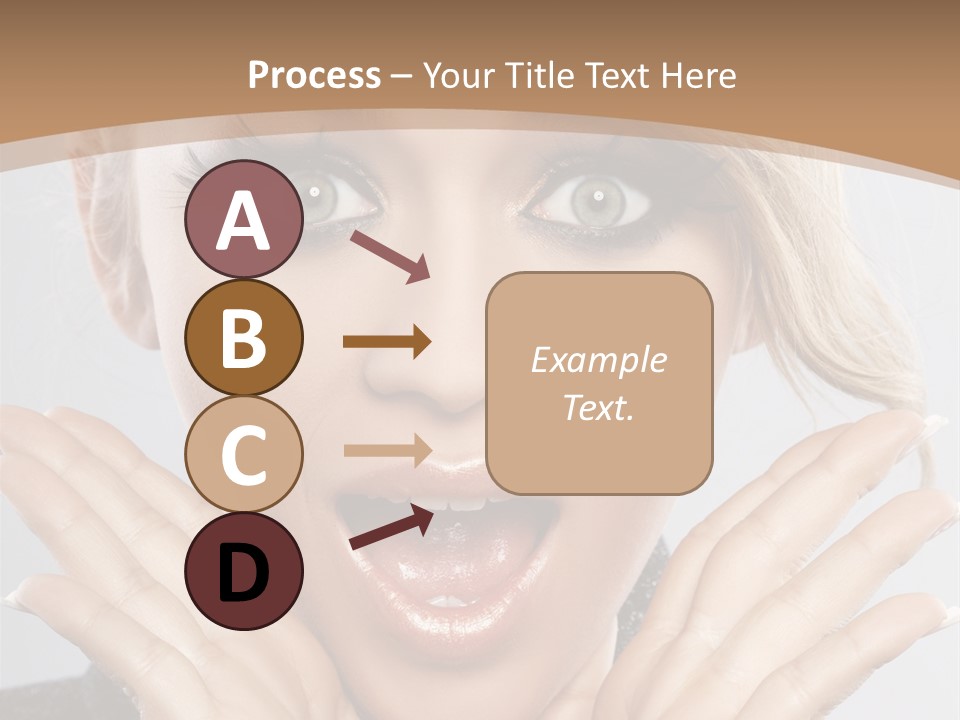 Process – Your Title Text Here

A

B

C

D

Example Text.